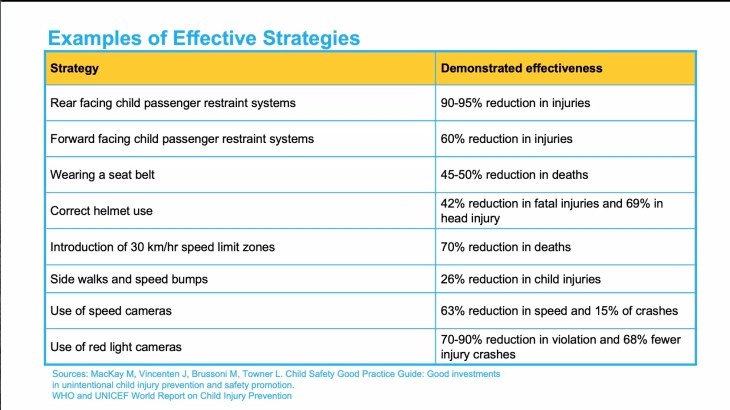 Examples of Effective Strategies

| Strategy | Demonstrated effectiveness |
|---|---|
| Rear facing child passenger restraint systems | 90-95% reduction in injuries |
| Forward facing child passenger restraint systems | 60% reduction in injuries |
| Wearing a seat belt | 45-50% reduction in deaths |
| Correct helmet use | 42% reduction in fatal injuries and 69% in head injury |
| Introduction of 30 km/hr speed limit zones | 70% reduction in deaths |
| Side walks and speed bumps | 26% reduction in child injuries |
| Use of speed cameras | 63% reduction in speed and 15% of crashes |
| Use of red light cameras | 70-90% reduction in violation and 68% fewer injury crashes |

Sources: MacKay M, Vincenten J, Brussoni M, Towner L. Child Safety Good Practice Guide: Good investments in unintentional child injury prevention and safety promotion.
WHO and UNICEF World Report on Child Injury Prevention